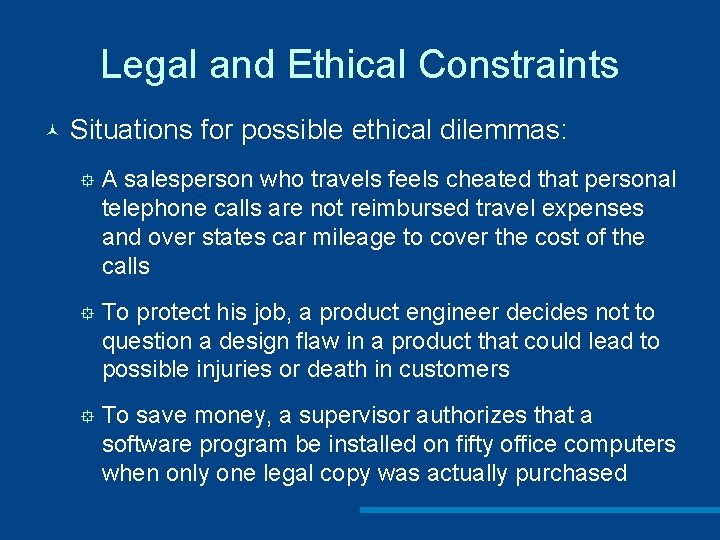 Legal and Ethical Constraints

Situations for possible ethical dilemmas:

A salesperson who travels feels cheated that personal telephone calls are not reimbursed travel expenses and over states car mileage to cover the cost of the calls

To protect his job, a product engineer decides not to question a design flaw in a product that could lead to possible injuries or death in customers

To save money, a supervisor authorizes that a software program be installed on fifty office computers when only one legal copy was actually purchased